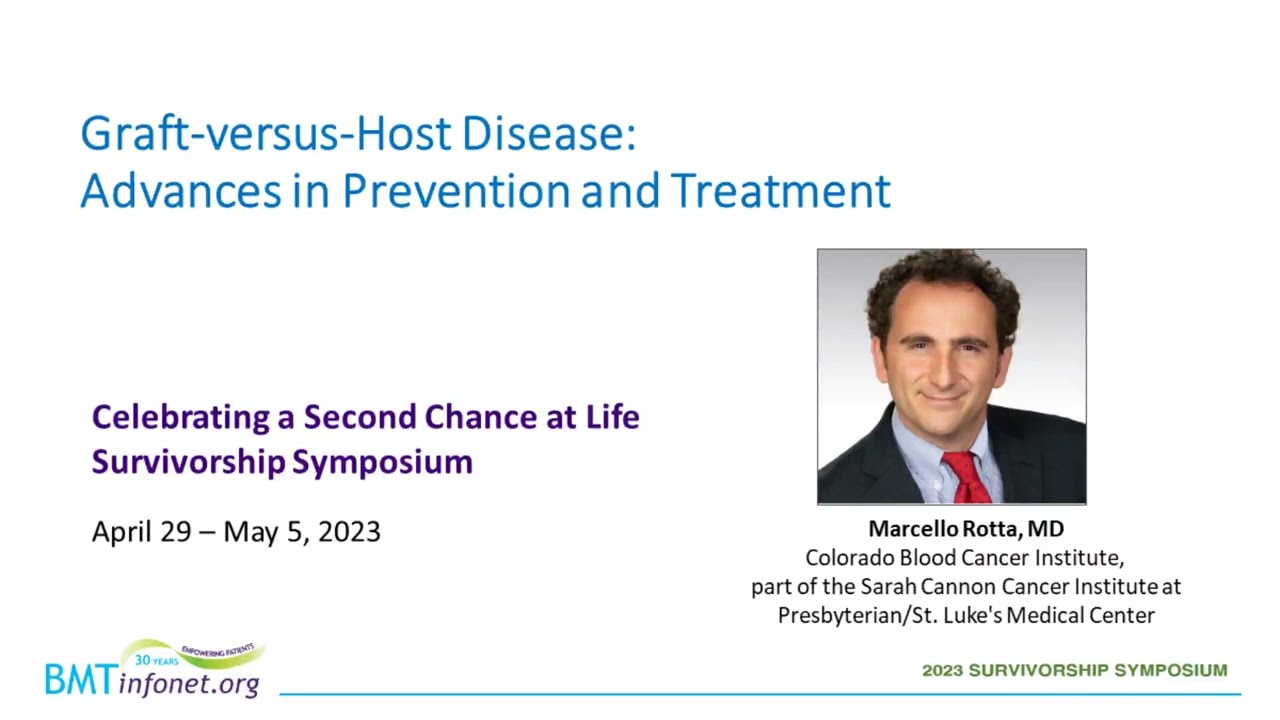 Graft-versus-Host Disease:
Advances in Prevention and Treatment

Celebrating a Second Chance at Life
Survivorship Symposium

April 29 – May 5, 2023

Marcello Rotta, MD
Colorado Blood Cancer Institute,
part of the Sarah Cannon Cancer Institute at
Presbyterian/St. Luke's Medical Center

30 YEARS EMPOWERING PATIENTS
BMTinfonet.org

2023 SURVIVORSHIP SYMPOSIUM